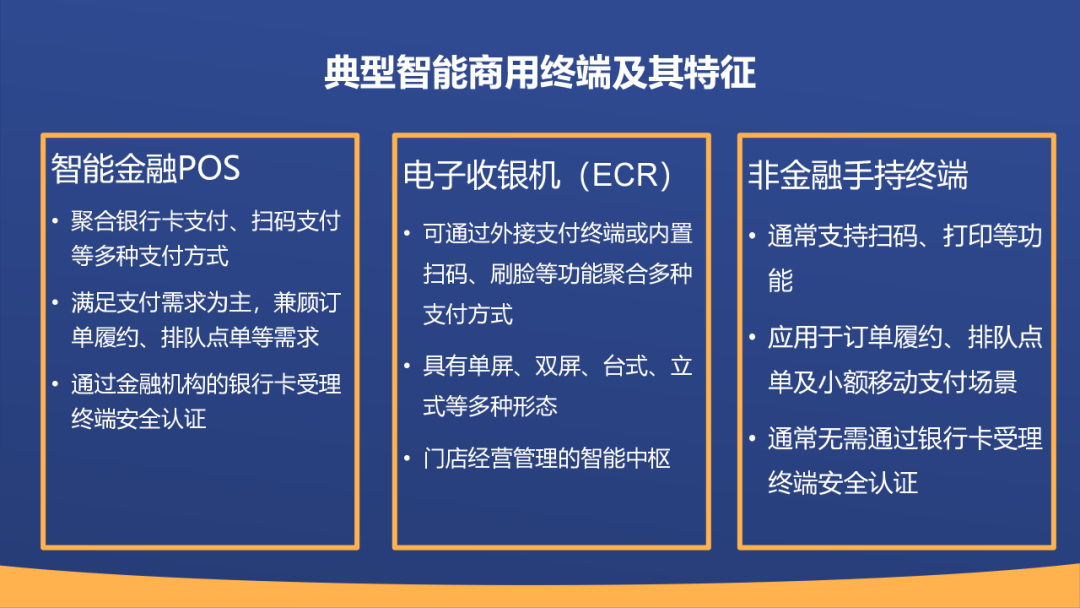 典型智能商用终端及其特征

智能金融POS

• 聚合银行卡支付、扫码支付等多种支付方式

• 满足支付需求为主，兼顾订单履约、排队点单等需求

• 通过金融机构的银行卡受理终端安全认证

电子收银机（ECR）

• 可通过外接支付终端或内置扫码、刷脸等功能聚合多种支付方式

• 具有单屏、双屏、台式、立式等多种形态

• 门店经营管理的智能中枢

非金融手持终端

• 通常支持扫码、打印等功能

• 应用于订单履约、排队点单及小额移动支付场景

• 通常无需通过银行卡受理终端安全认证